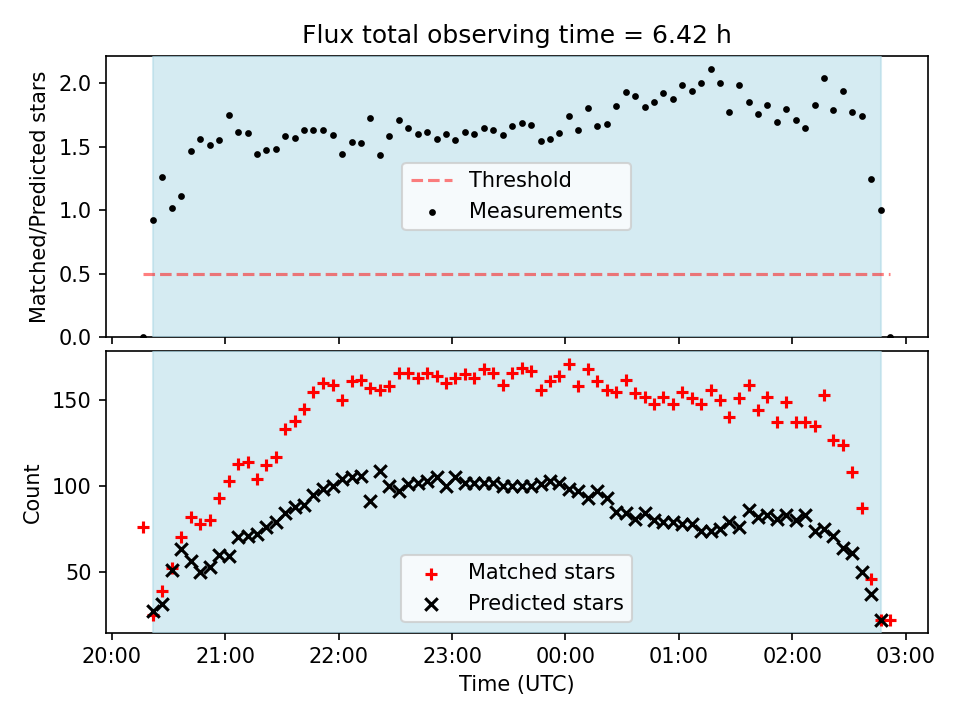 Flux total observing time = 6.42 h

Matched/Predicted stars

2.0
1.5
1.0
0.5
0.0

Threshold
Measurements

Count

150
100
50

Matched stars
Predicted stars

20:00 21:00 22:00 23:00 00:00 01:00 02:00 03:00
Time (UTC)